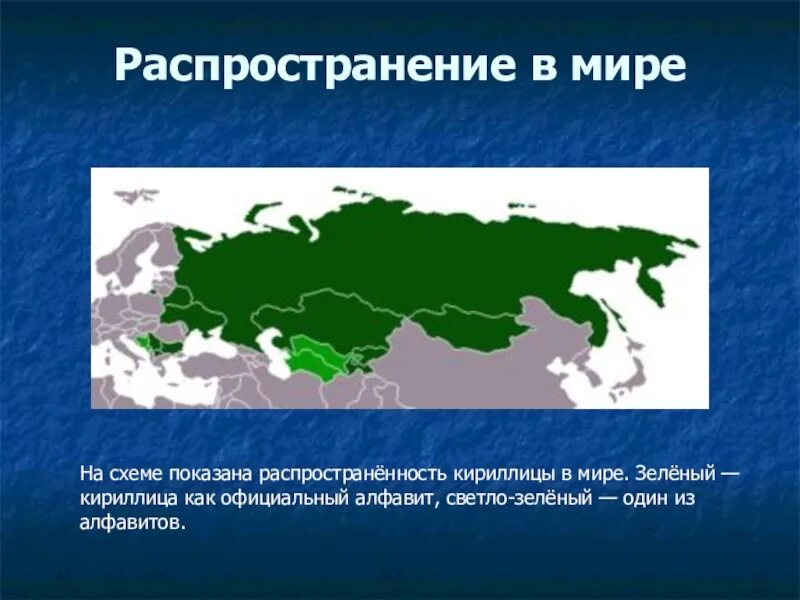 Распространение в мире

На схеме показана распространённость кириллицы в мире. Зелёный — кириллица как официальный алфавит, светло-зелёный — один из алфавитов.